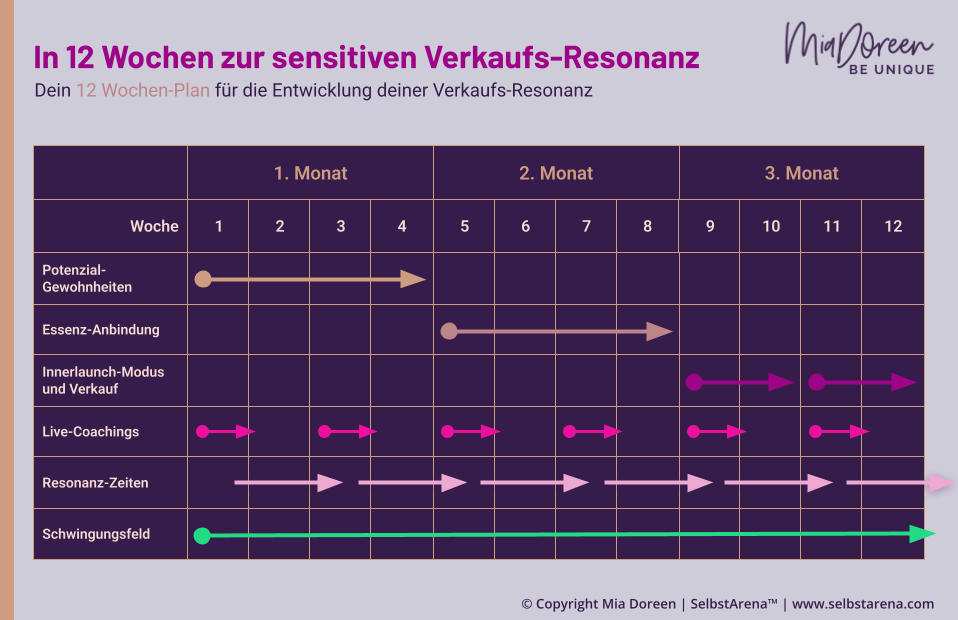 In 12 Wochen zur sensitiven Verkaufs-Resonanz

Dein 12 Wochen-Plan für die Entwicklung deiner Verkaufs-Resonanz

Mia Doreen
BE UNIQUE

| | 1. Monat | | | | 2. Monat | | | | 3. Monat | | | |
|---|---|---|---|---|---|---|---|---|---|---|---|---|
| Woche | 1 | 2 | 3 | 4 | 5 | 6 | 7 | 8 | 9 | 10 | 11 | 12 |
| Potenzial-Gewohnheiten | | | | | | | | | | | | |
| Essenz-Anbindung | | | | | | | | | | | | |
| Innerlaunch-Modus und Verkauf | | | | | | | | | | | | |
| Live-Coachings | | | | | | | | | | | | |
| Resonanz-Zeiten | | | | | | | | | | | | |
| Schwingungsfeld | | | | | | | | | | | | |

© Copyright Mia Doreen | SelbstArena™ | www.selbstarena.com